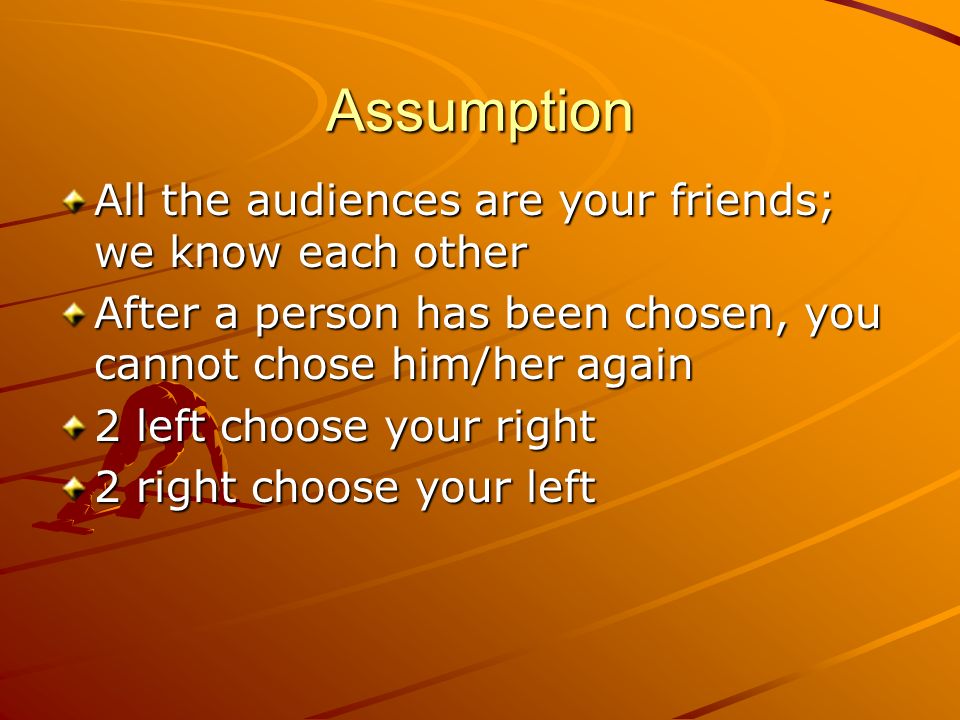 Assumption

All the audiences are your friends; we know each other

After a person has been chosen, you cannot chose him/her again

2 left choose your right

2 right choose your left